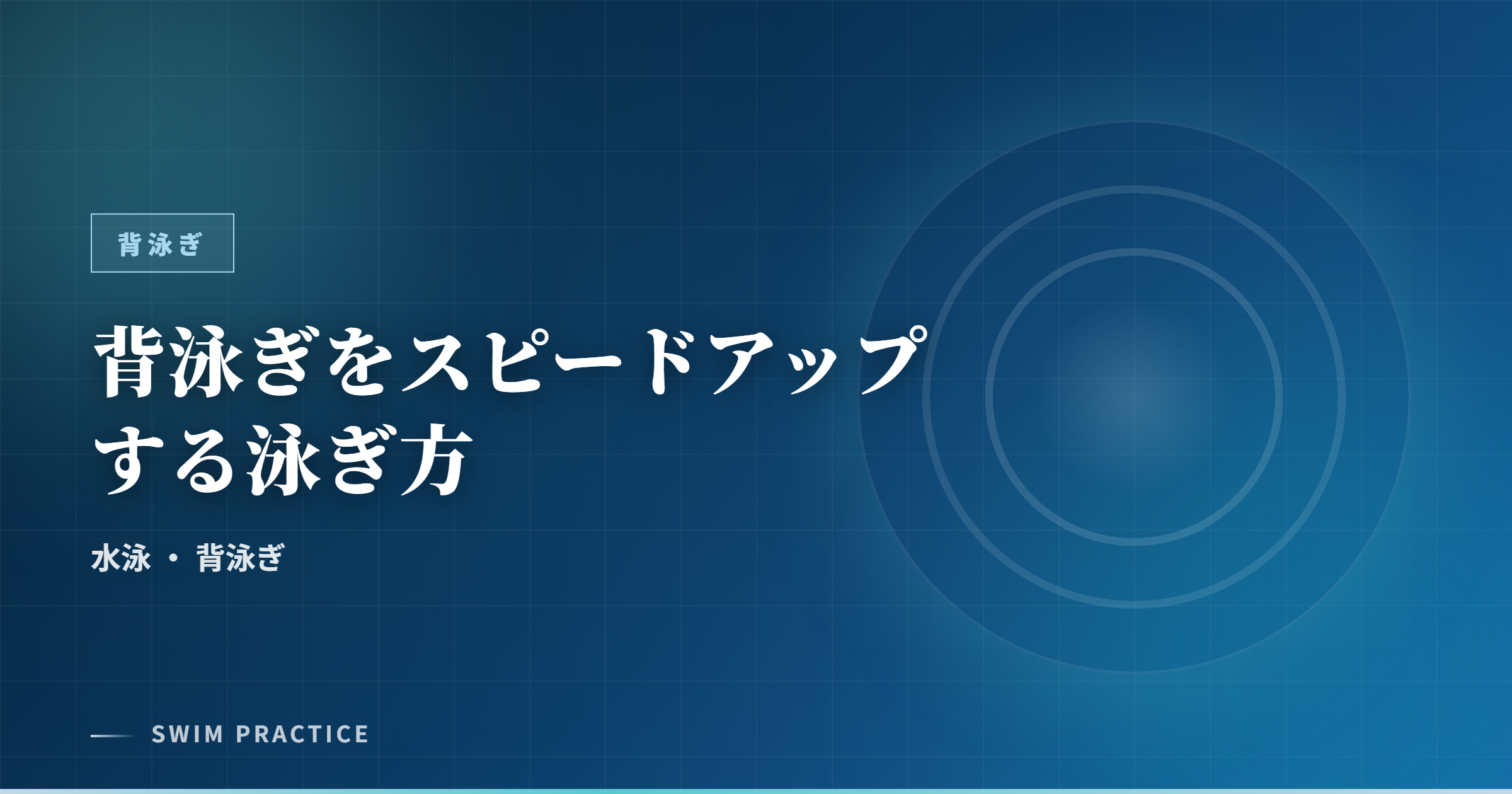 背泳ぎ

背泳ぎをスピードアップする泳ぎ方

水泳 ・ 背泳ぎ

SWIM PRACTICE